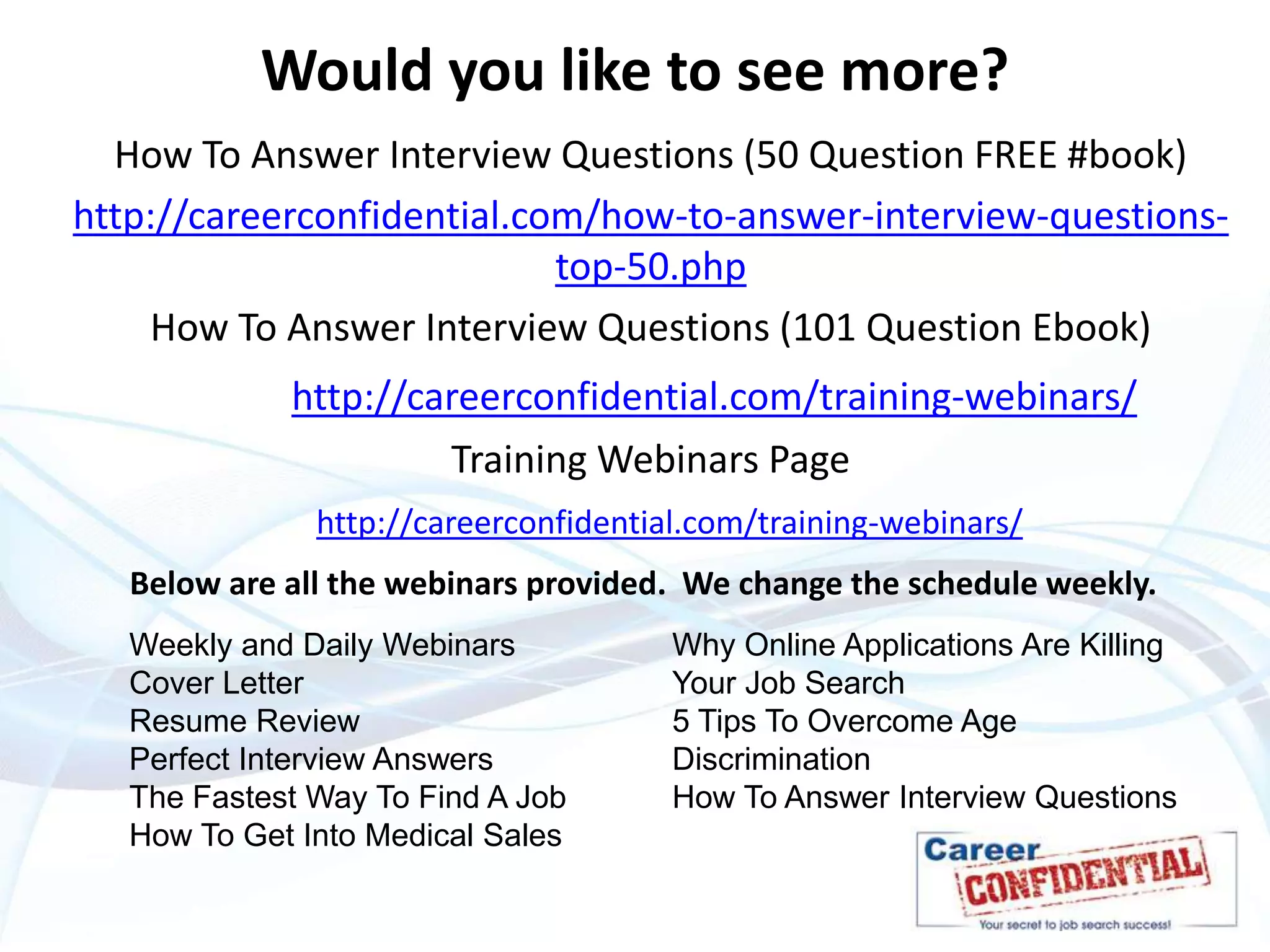 Would you like to see more?

How To Answer Interview Questions (50 Question FREE #book)

http://careerconfidential.com/how-to-answer-interview-questions-top-50.php

How To Answer Interview Questions (101 Question Ebook)

http://careerconfidential.com/training-webinars/

Training Webinars Page

http://careerconfidential.com/training-webinars/

Below are all the webinars provided. We change the schedule weekly.

Weekly and Daily Webinars
Cover Letter
Resume Review
Perfect Interview Answers
The Fastest Way To Find A Job
How To Get Into Medical Sales

Why Online Applications Are Killing Your Job Search
5 Tips To Overcome Age Discrimination
How To Answer Interview Questions

Career CONFIDENTIAL
Your secret to job search success!